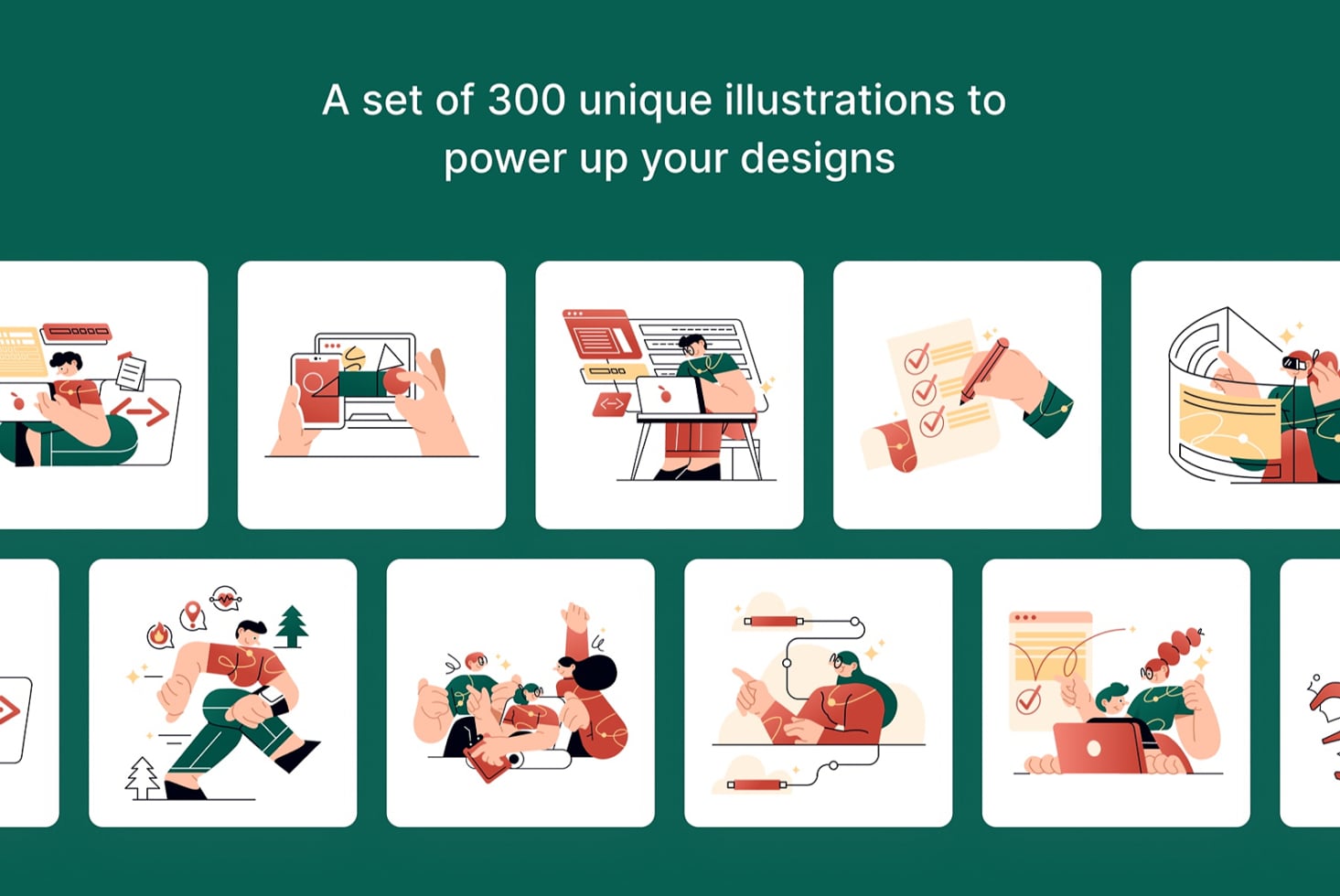 A set of 300 unique illustrations to power up your designs